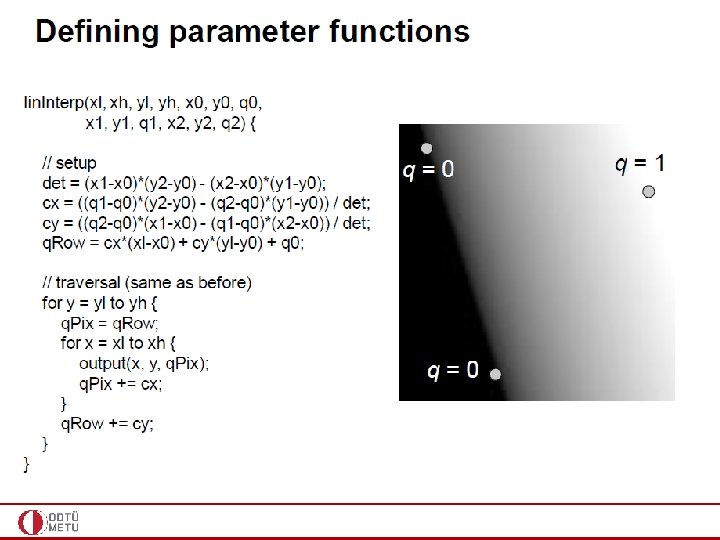 Defining parameter functions

linInterp(xl, xh, yl, yh, x0, y0, q0,
x1, y1, q1, x2, y2, q2) {

// setup
det = (x1-x0)*(y2-y0) - (x2-x0)*(y1-y0);
cx = ((q1-q0)*(y2-y0) - (q2-q0)*(y1-y0)) / det;
cy = ((q2-q0)*(x1-x0) - (q1-q0)*(x2-x0)) / det;
qRow = cx*(xl-x0) + cy*(yl-y0) + q0;

// traversal (same as before)
for y = yl to yh {
qPix = qRow;
for x = xl to xh {
output(x, y, qPix);
qPix += cx;
}
qRow += cy;
}
}

$q = 0$

$q = 1$

$q = 0$

ODTÜ
METU